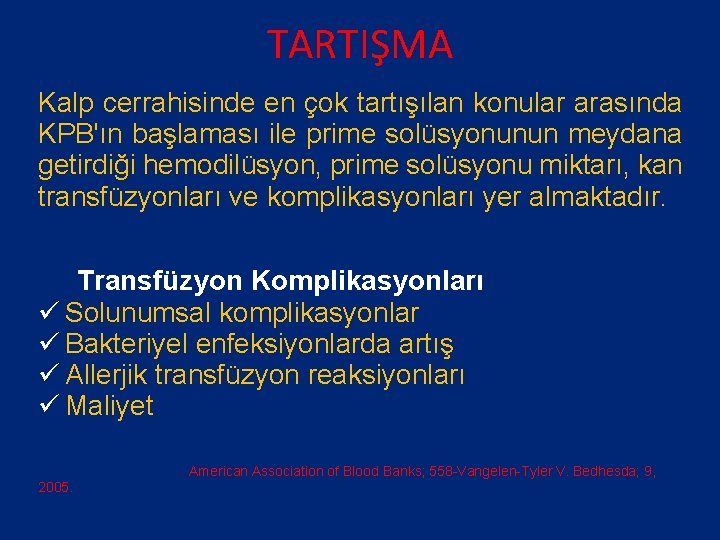 TARTIŞMA

Kalp cerrahisinde en çok tartışılan konular arasında KPB'ın başlaması ile prime solüsyonunun meydana getirdiği hemodilüsyon, prime solüsyonu miktarı, kan transfüzyonları ve komplikasyonları yer almaktadır.

Transfüzyon Komplikasyonları
✓ Solunumsal komplikasyonlar
✓ Bakteriyel enfeksiyonlarda artış
✓ Allerjik transfüzyon reaksiyonları
✓ Maliyet

American Association of Blood Banks; 558-Vangelen-Tyler V. Bedhesda; 9, 2005.